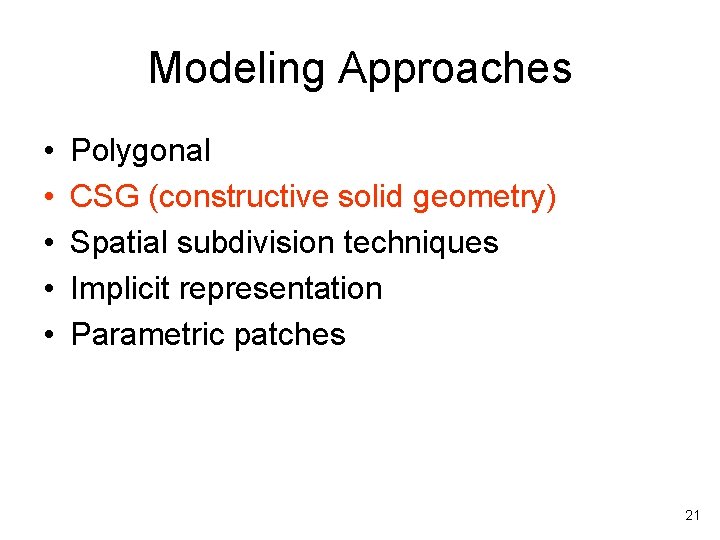 Modeling Approaches

• Polygonal
• CSG (constructive solid geometry)
• Spatial subdivision techniques
• Implicit representation
• Parametric patches

21